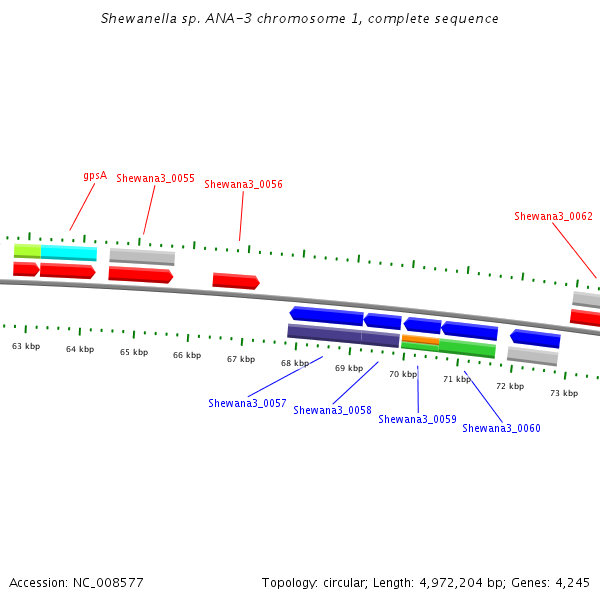 Shewanella sp. ANA-3 chromosome 1, complete sequence

gpsA
Shewana3_0055
Shewana3_0056
Shewana3_0062

63 kbp
64 kbp
65 kbp
66 kbp
67 kbp
68 kbp
69 kbp
70 kbp
71 kbp
72 kbp
73 kbp

Shewana3_0057
Shewana3_0058
Shewana3_0059
Shewana3_0060

Accession: NC_008577
Topology: circular; Length: 4,972,204 bp; Genes: 4,245